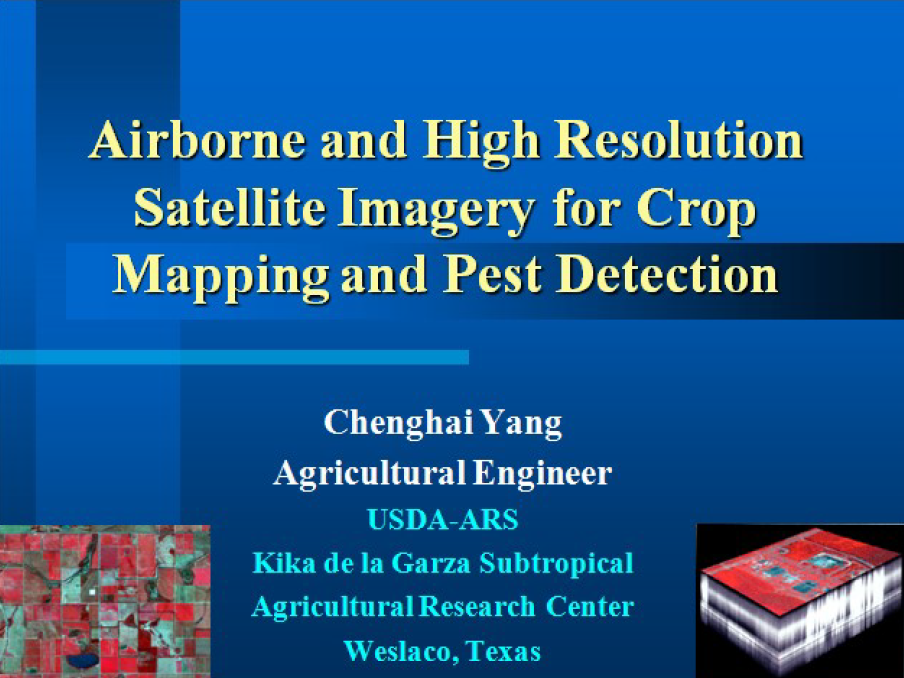 Airborne and High Resolution Satellite Imagery for Crop Mapping and Pest Detection

Chenghai Yang
Agricultural Engineer
USDA-ARS
Kika de la Garza Subtropical Agricultural Research Center
Weslaco, Texas